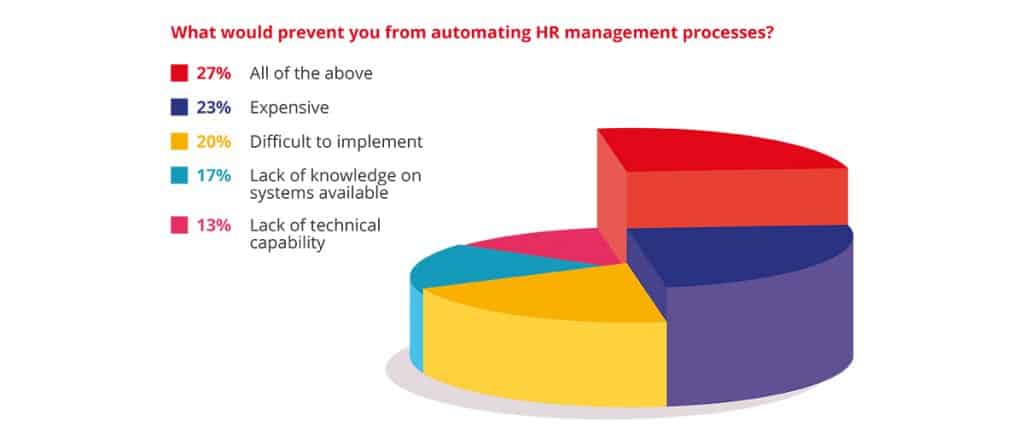 What would prevent you from automating HR management processes?

27% All of the above

23% Expensive

20% Difficult to implement

17% Lack of knowledge on systems available

13% Lack of technical capability